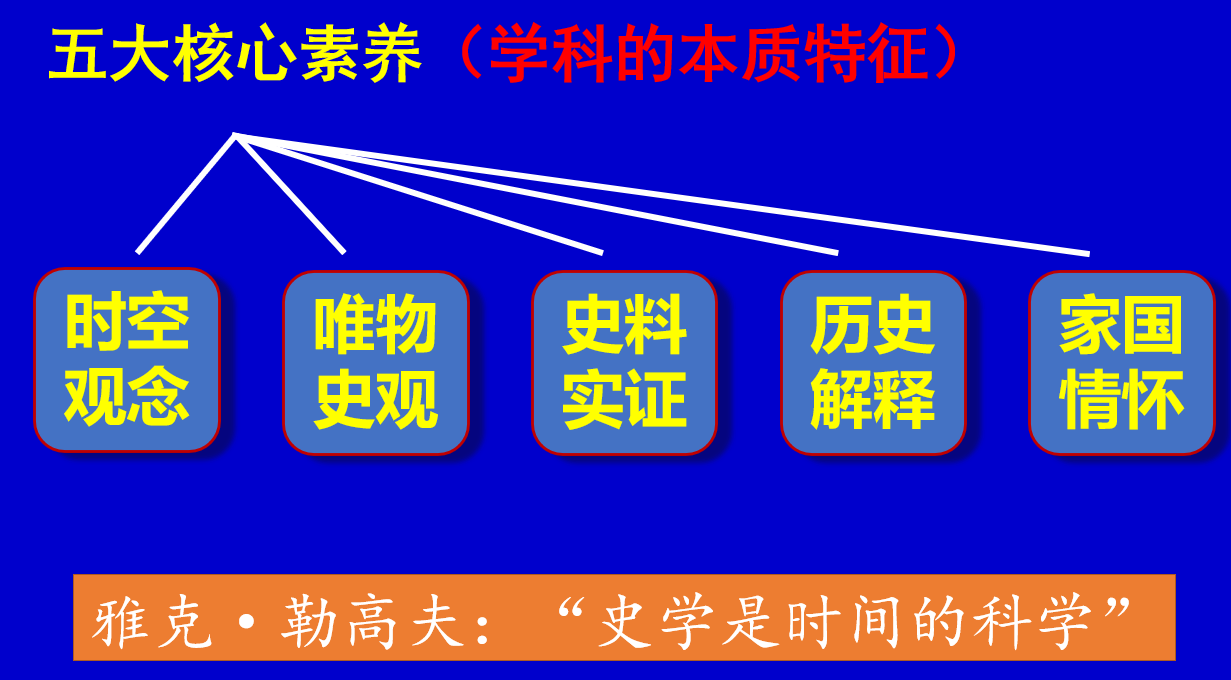 五大核心素养（学科的本质特征）

时空观念

唯物史观

史料实证

历史解释

家国情怀

雅克·勒高夫：“史学是时间的科学”